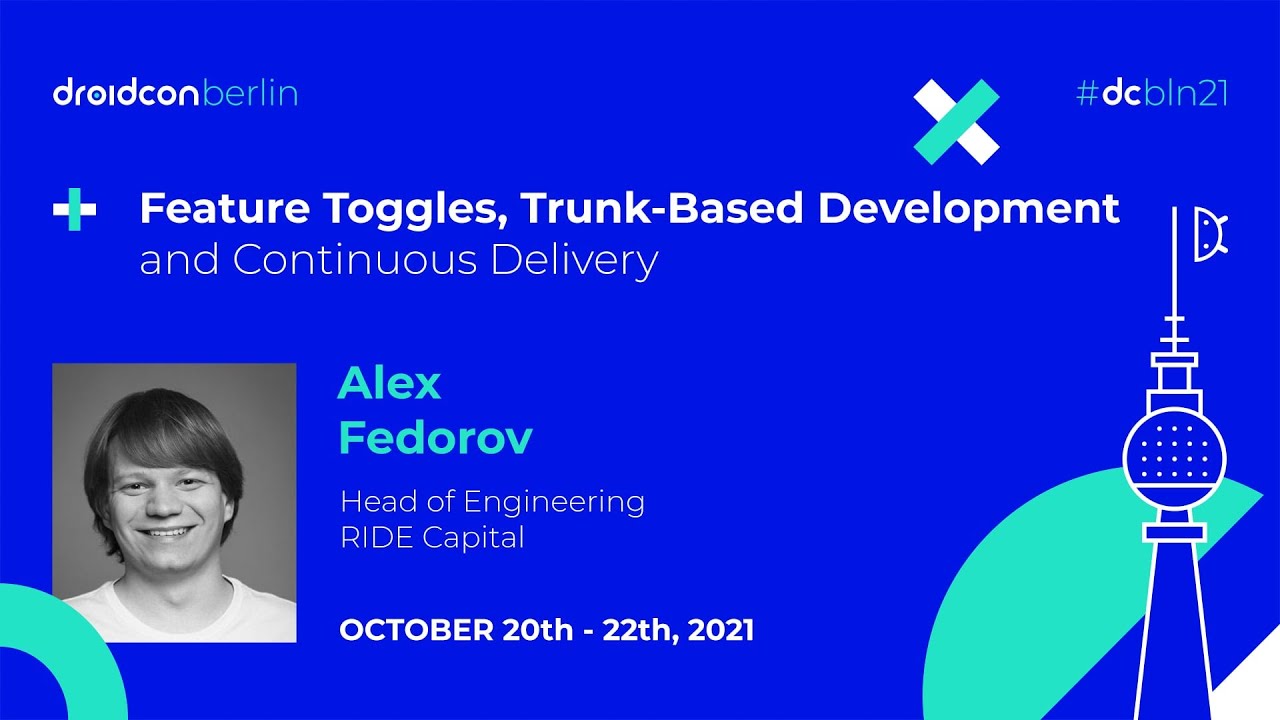 droidconberlin

#dcbln21

Feature Toggles, Trunk-Based Development and Continuous Delivery

Alex Fedorov

Head of Engineering
RIDE Capital

OCTOBER 20th - 22th, 2021